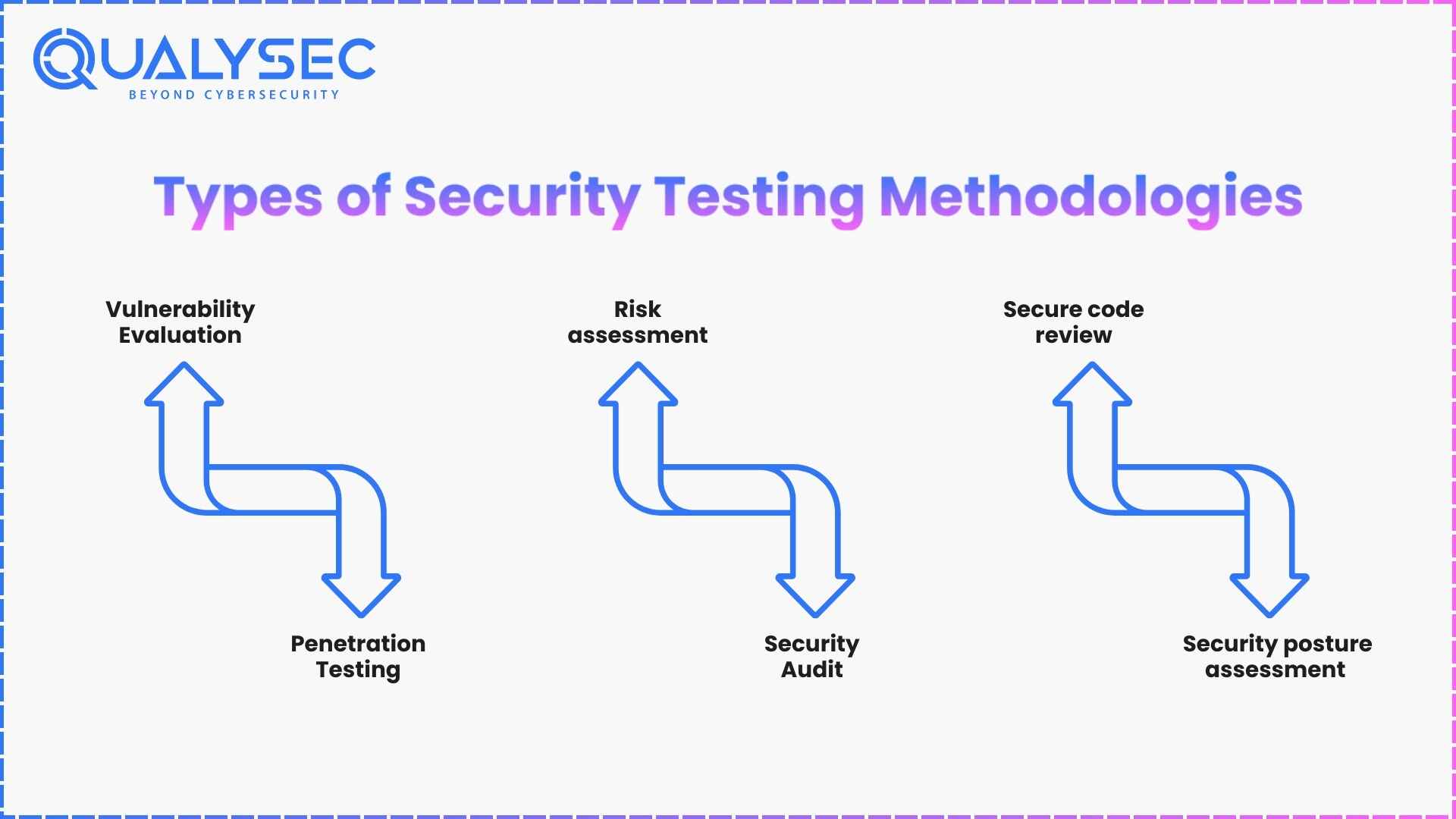 QUALYSEC
BEYOND CYBERSECURITY

Types of Security Testing Methodologies

Vulnerability Evaluation

Penetration Testing

Risk assessment

Security Audit

Secure code review

Security posture assessment